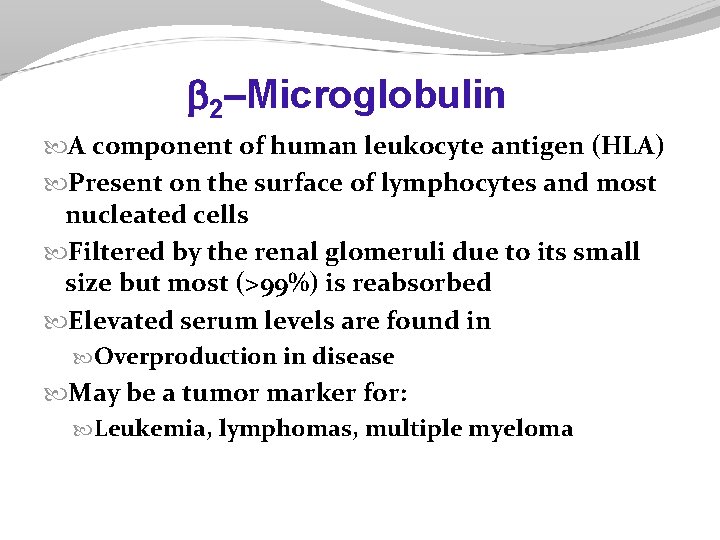 $\beta_2$–Microglobulin

A component of human leukocyte antigen (HLA)

Present on the surface of lymphocytes and most nucleated cells

Filtered by the renal glomeruli due to its small size but most (>99%) is reabsorbed

Elevated serum levels are found in

Overproduction in disease

May be a tumor marker for:

Leukemia, lymphomas, multiple myeloma